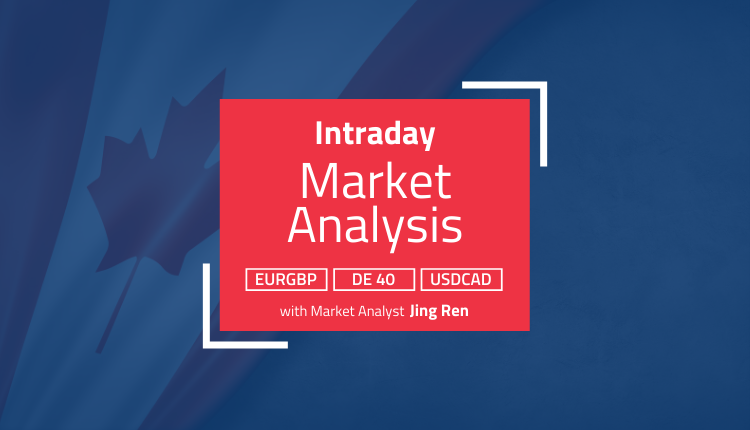 Intraday
Market Analysis

EURGBP DE 40 USDCAD

with Market Analyst Jing Ren